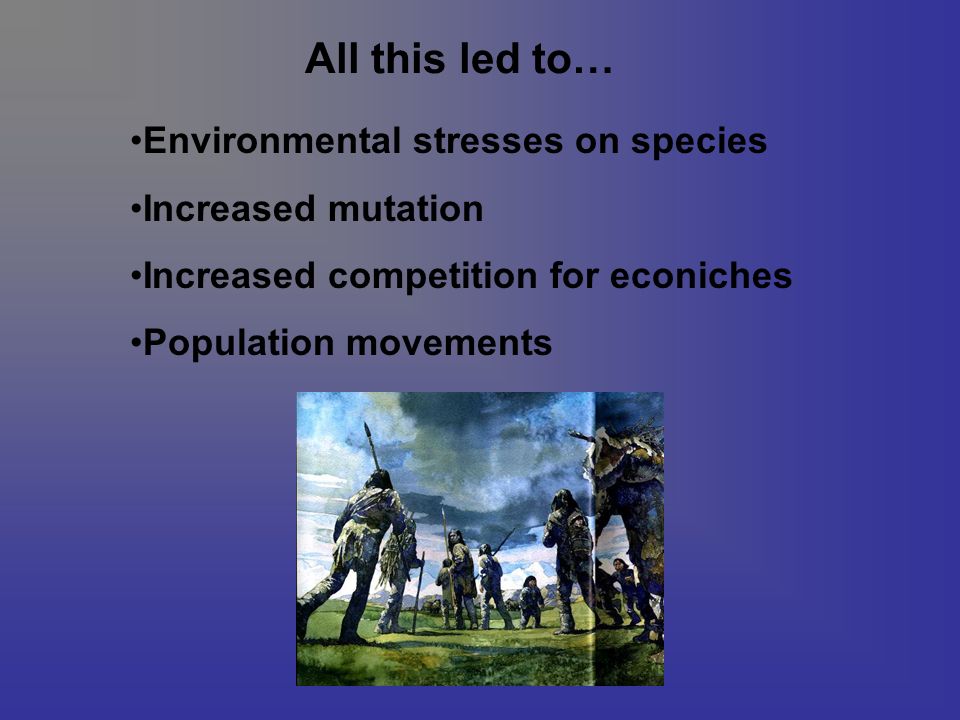 All this led to…

•Environmental stresses on species

•Increased mutation

•Increased competition for econiches

•Population movements